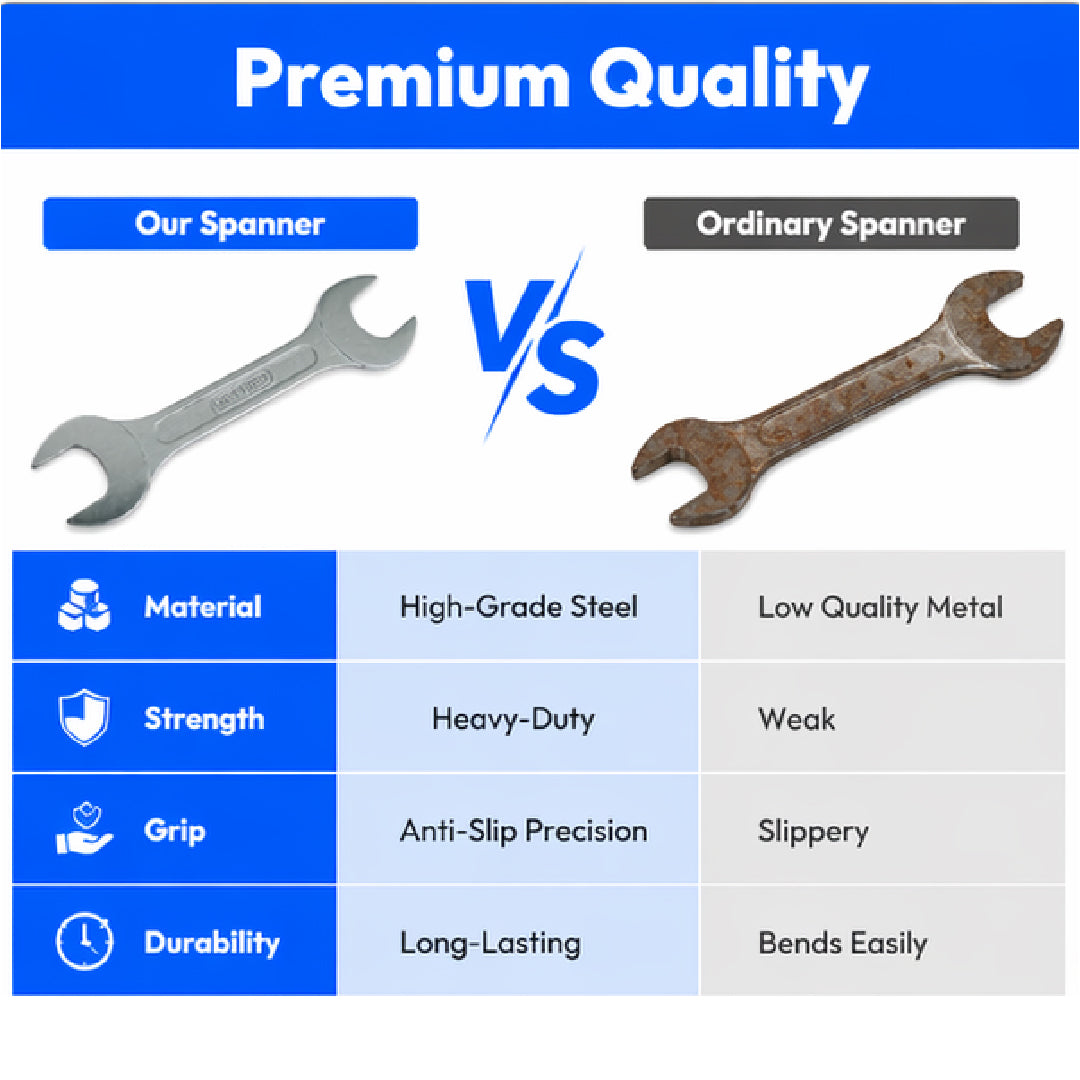 Premium Quality

Our Spanner

VS

Ordinary Spanner

| Material | High-Grade Steel | Low Quality Metal |
|---|---|---|
| Strength | Heavy-Duty | Weak |
| Grip | Anti-Slip Precision | Slippery |
| Durability | Long-Lasting | Bends Easily |